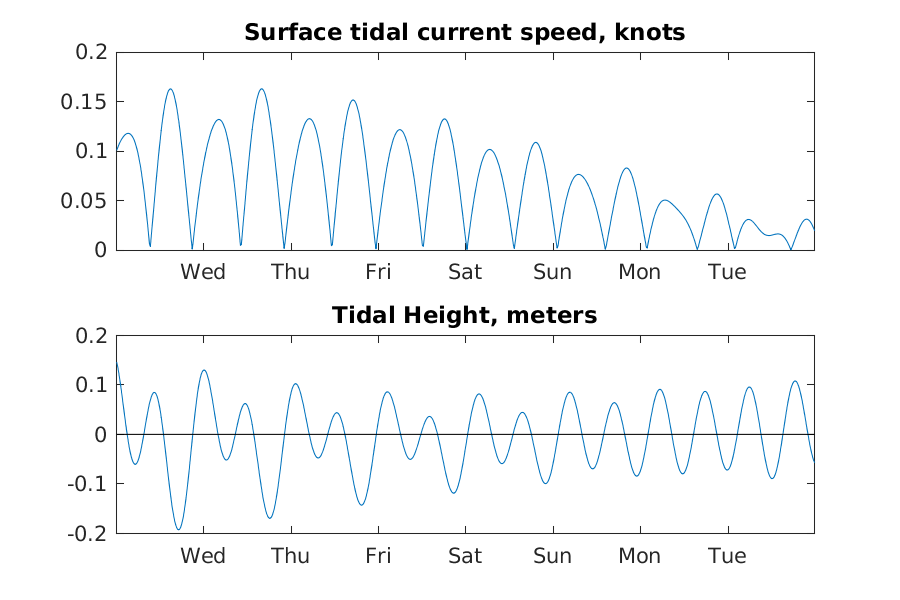 Surface tidal current speed, knots

0.2
0.15
0.1
0.05
0

Wed Thu Fri Sat Sun Mon Tue

Tidal Height, meters

0.2
0.1
0
-0.1
-0.2

Wed Thu Fri Sat Sun Mon Tue